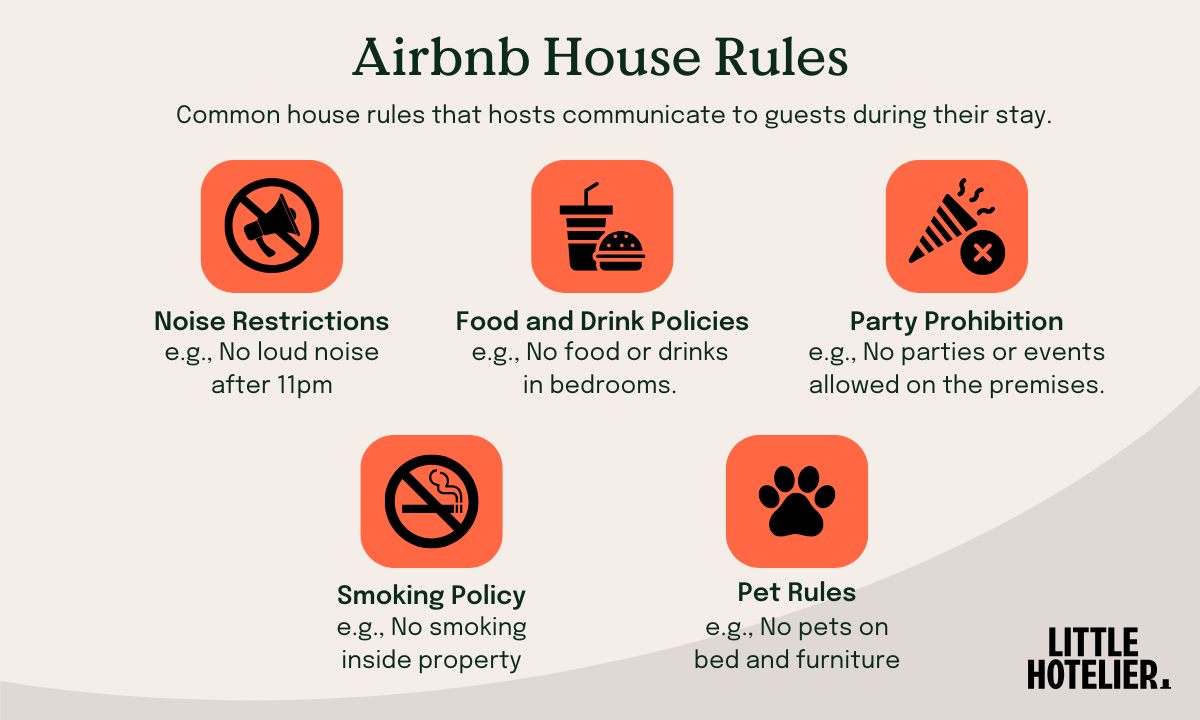 Airbnb House Rules

Common house rules that hosts communicate to guests during their stay.

Noise Restrictions
e.g., No loud noise after 11pm

Food and Drink Policies
e.g., No food or drinks in bedrooms.

Party Prohibition
e.g., No parties or events allowed on the premises.

Smoking Policy
e.g., No smoking inside property

Pet Rules
e.g., No pets on bed and furniture

LITTLE HOTELIER.